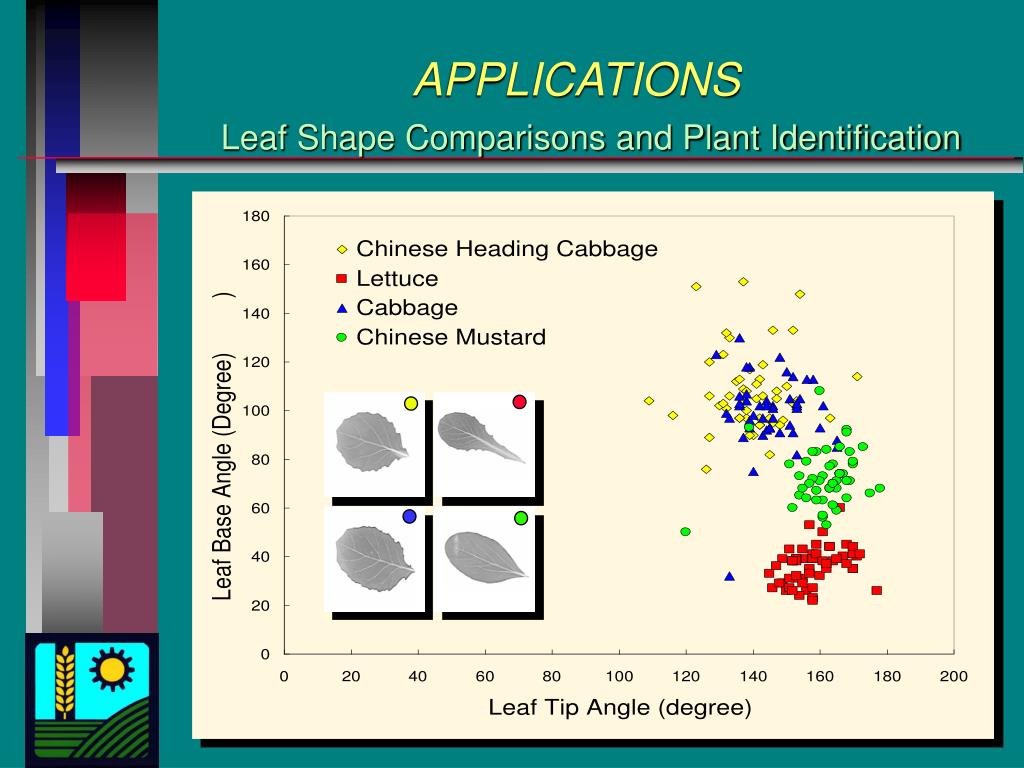 APPLICATIONS

Leaf Shape Comparisons and Plant Identification

Chinese Heading Cabbage
Lettuce
Cabbage
Chinese Mustard

Leaf Base Angle (Degree)
)

180
160
140
120
100
80
60
40
20
0

0 20 40 60 80 100 120 140 160 180 200

Leaf Tip Angle (degree)